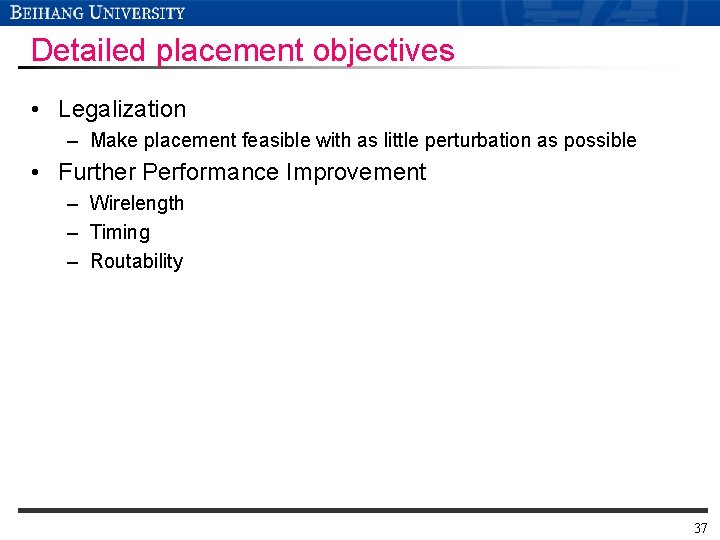 BEIHANG UNIVERSITY

Detailed placement objectives

• Legalization
  – Make placement feasible with as little perturbation as possible
• Further Performance Improvement
  – Wirelength
  – Timing
  – Routability

37